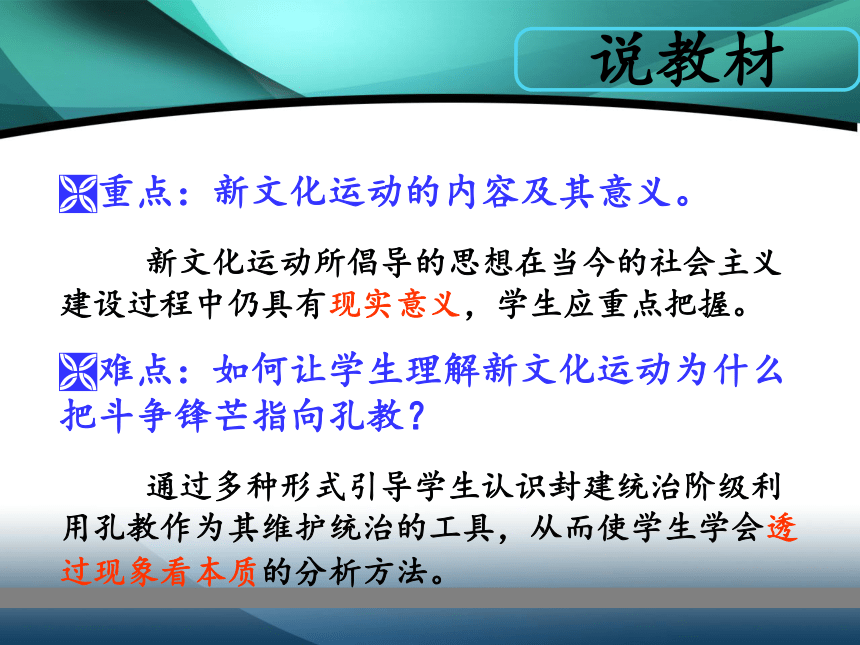 说教材

重点：新文化运动的内容及其意义。

新文化运动所倡导的思想在当今的社会主义建设过程中仍具有现实意义，学生应重点把握。

难点：如何让学生理解新文化运动为什么把斗争锋芒指向孔教？

通过多种形式引导学生认识封建统治阶级利用孔教作为其维护统治的工具，从而使学生学会透过现象看本质的分析方法。